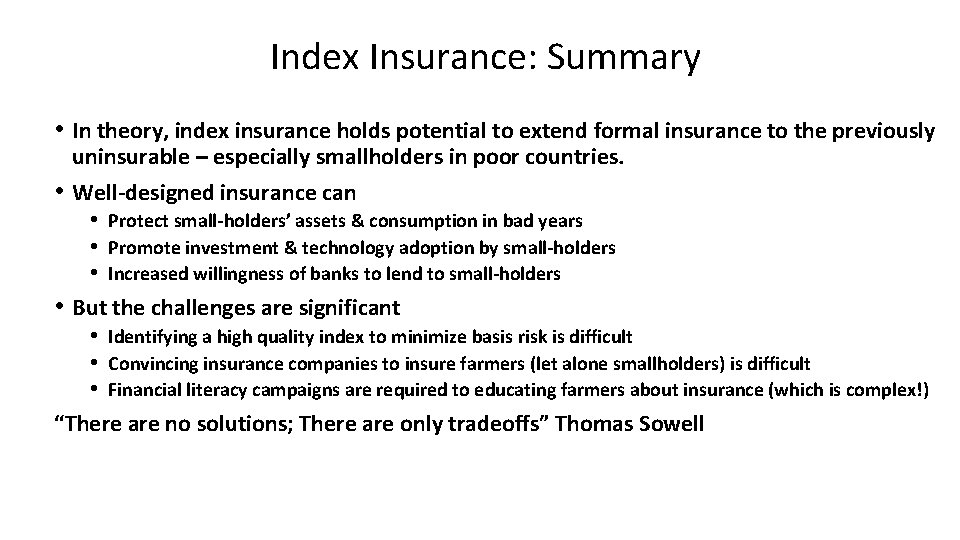 Index Insurance: Summary

• In theory, index insurance holds potential to extend formal insurance to the previously uninsurable – especially smallholders in poor countries.

• Well-designed insurance can
  • Protect small-holders' assets & consumption in bad years
  • Promote investment & technology adoption by small-holders
  • Increased willingness of banks to lend to small-holders

• But the challenges are significant
  • Identifying a high quality index to minimize basis risk is difficult
  • Convincing insurance companies to insure farmers (let alone smallholders) is difficult
  • Financial literacy campaigns are required to educating farmers about insurance (which is complex!)

"There are no solutions; There are only tradeoffs" Thomas Sowell